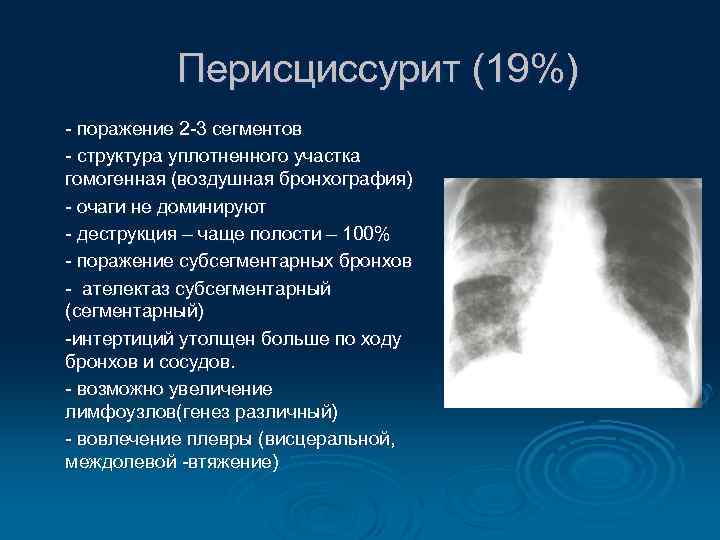 Перисциссурит (19%)

- поражение 2-3 сегментов

- структура уплотненного участка гомогенная (воздушная бронхография)

- очаги не доминируют

- деструкция – чаще полости – 100%

- поражение субсегментарных бронхов

-  ателектаз субсегментарный (сегментарный)

-интертиций утолщен больше по ходу бронхов и сосудов.

- возможно увеличение лимфоузлов(генез различный)

- вовлечение плевры (висцеральной, междолевой -втяжение)